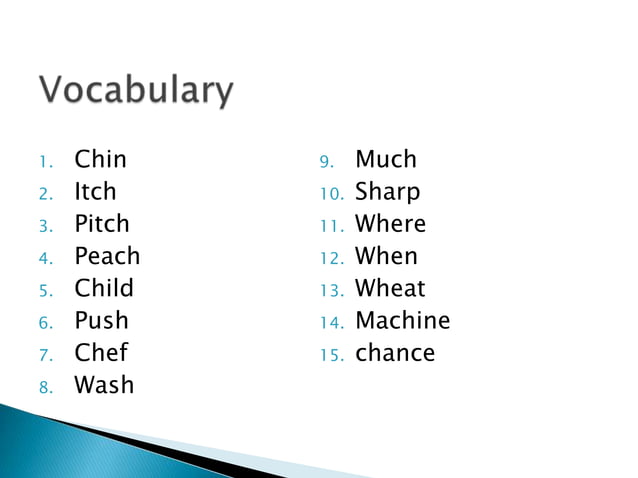 Vocabulary

1. Chin
2. Itch
3. Pitch
4. Peach
5. Child
6. Push
7. Chef
8. Wash

9. Much
10. Sharp
11. Where
12. When
13. Wheat
14. Machine
15. chance